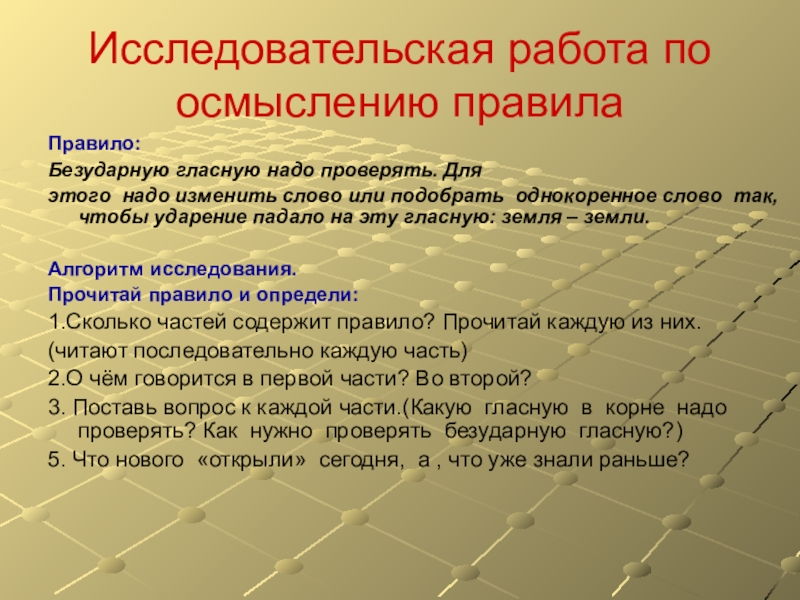 Исследовательская работа по осмыслению правила

Правило:
Безударную гласную надо проверять. Для этого надо изменить слово или подобрать однокоренное слово так, чтобы ударение падало на эту гласную: земля – земли.

Алгоритм исследования.
Прочитай правило и определи:
1.Сколько частей содержит правило? Прочитай каждую из них.
(читают последовательно каждую часть)
2.О чём говорится в первой части? Во второй?
3. Поставь вопрос к каждой части.(Какую гласную в корне надо проверять? Как нужно проверять безударную гласную?)
5. Что нового «открыли» сегодня, а , что уже знали раньше?